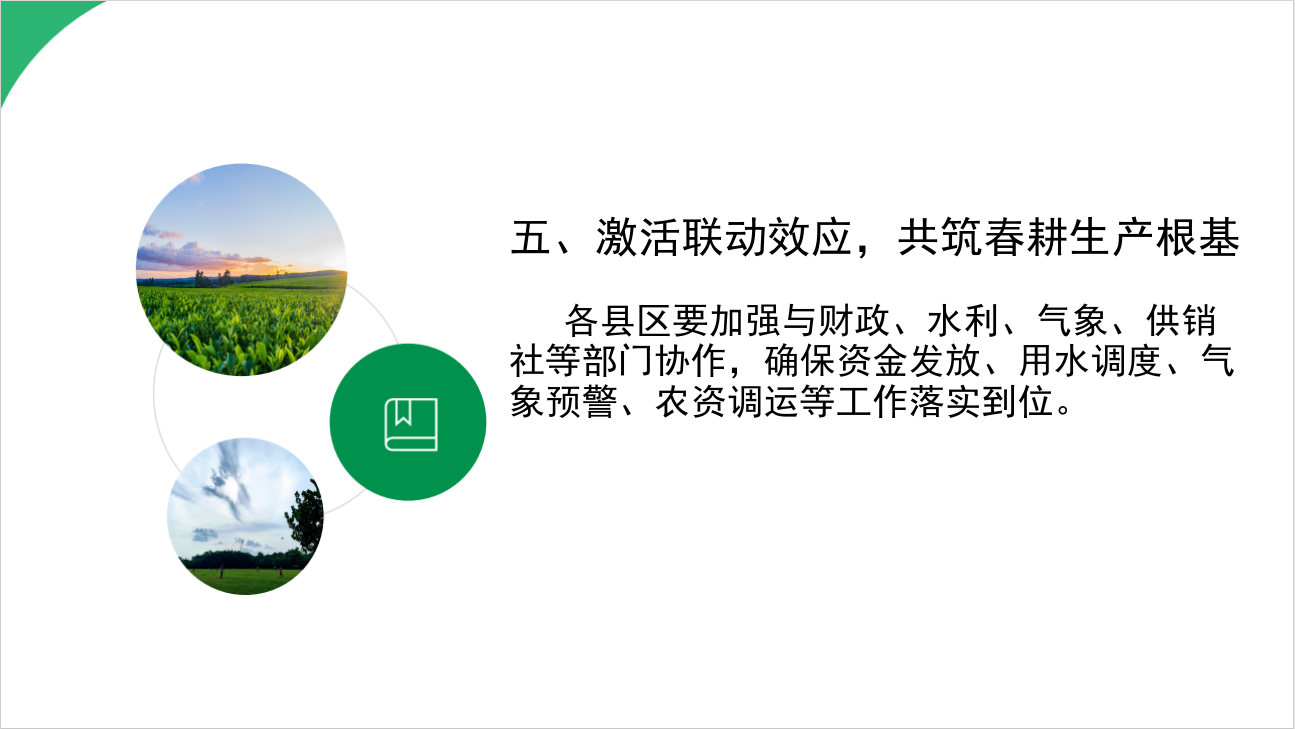 五、激活联动效应，共筑春耕生产根基

各县区要加强与财政、水利、气象、供销社等部门协作，确保资金发放、用水调度、气象预警、农资调运等工作落实到位。